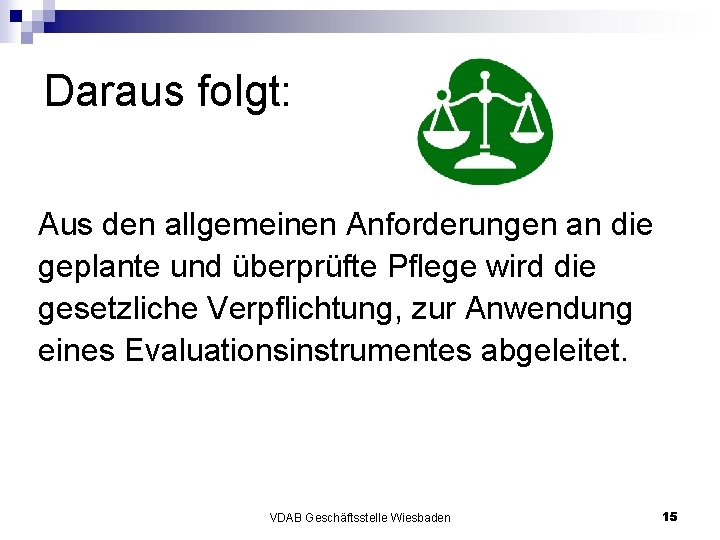 Daraus folgt:

Aus den allgemeinen Anforderungen an die geplante und überprüfte Pflege wird die gesetzliche Verpflichtung, zur Anwendung eines Evaluationsinstrumentes abgeleitet.

VDAB Geschäftsstelle Wiesbaden

15